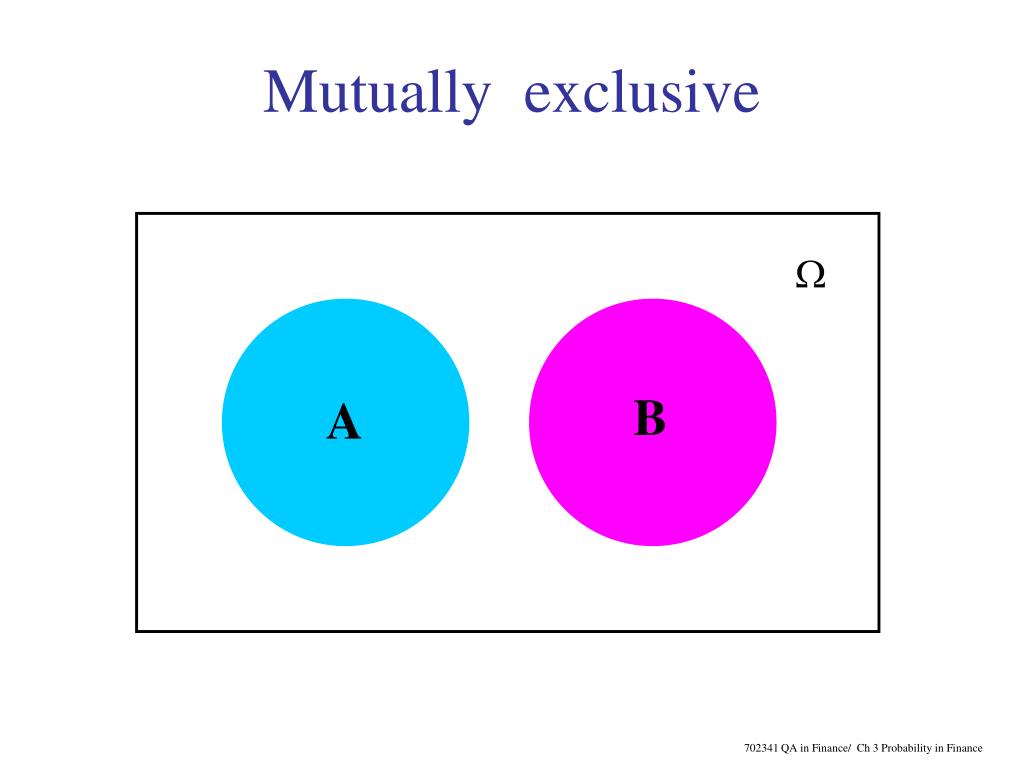 Mutually exclusive

$\Omega$

A

B

702341 QA in Finance/ Ch 3 Probability in Finance